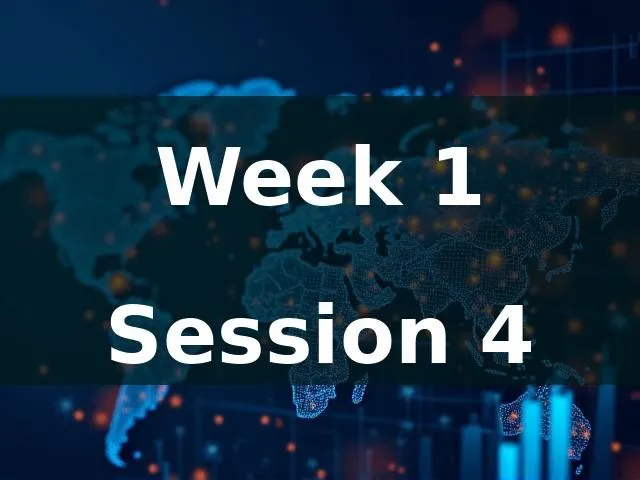 Week 1

Session 4